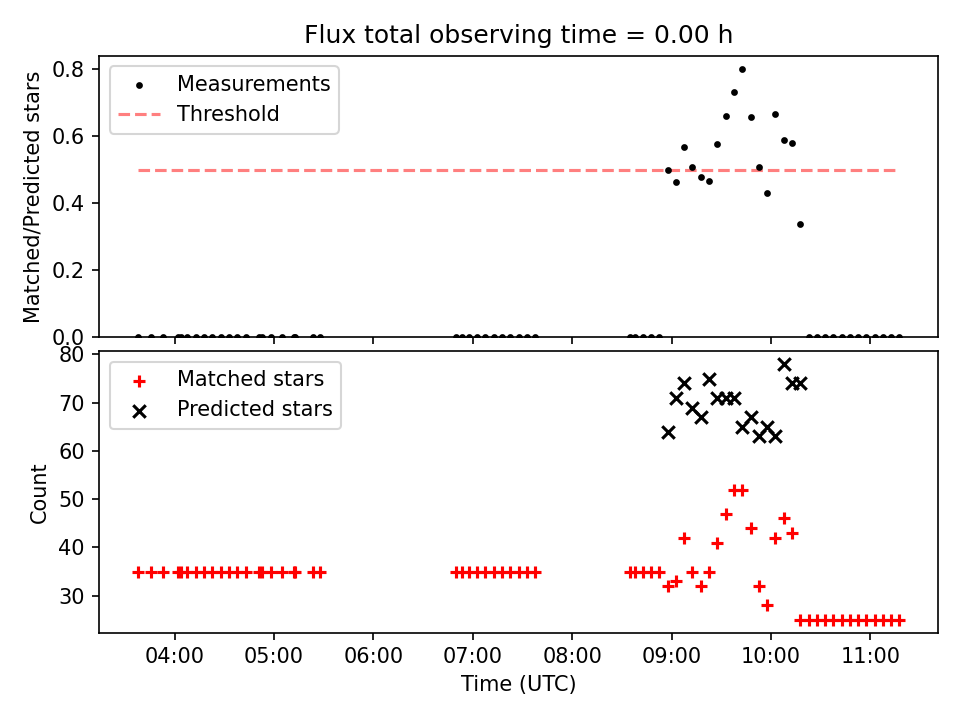 Flux total observing time = 0.00 h

Matched/Predicted stars

0.8
0.6
0.4
0.2
0.0

Measurements
Threshold

Count

80
70
60
50
40
30

Matched stars
Predicted stars

04:00
05:00
06:00
07:00
08:00
09:00
10:00
11:00

Time (UTC)